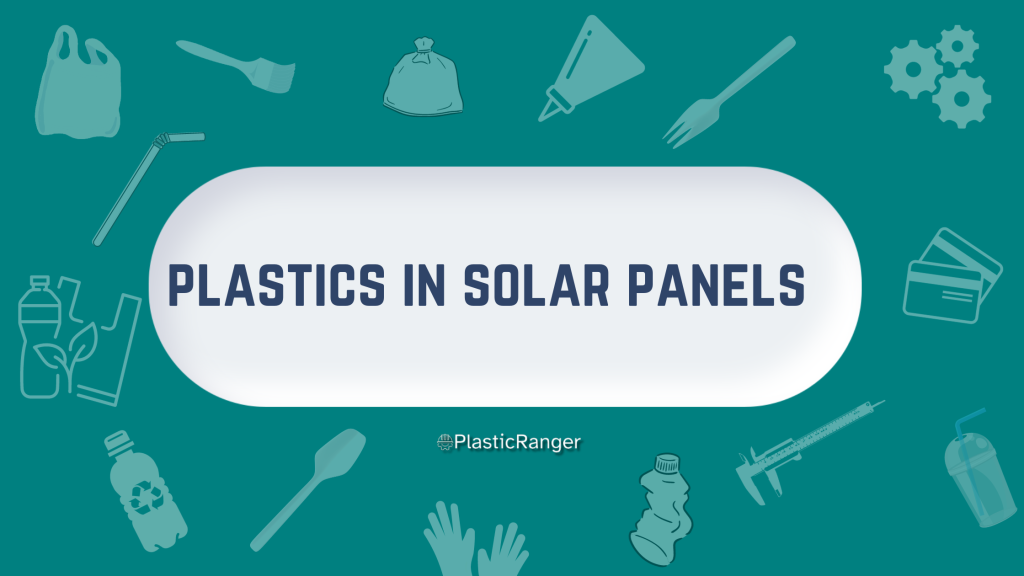 PLASTICS IN SOLAR PANELS

PlasticRanger